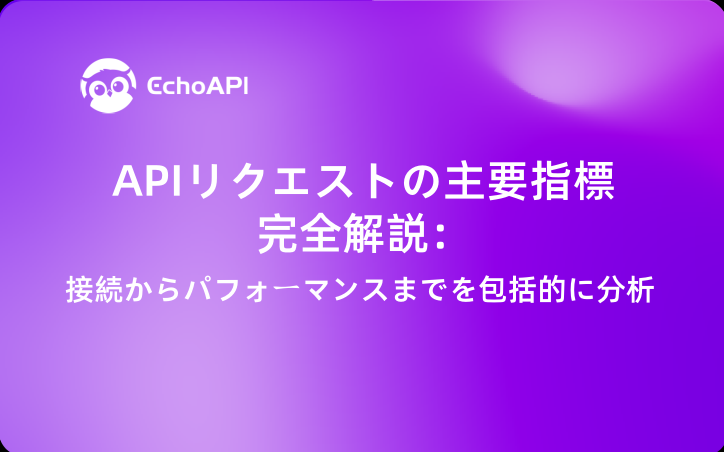 EchoAPI

APIリクエストの主要指標
完全解説：

接続からパフォーマンスまでを包括的に分析